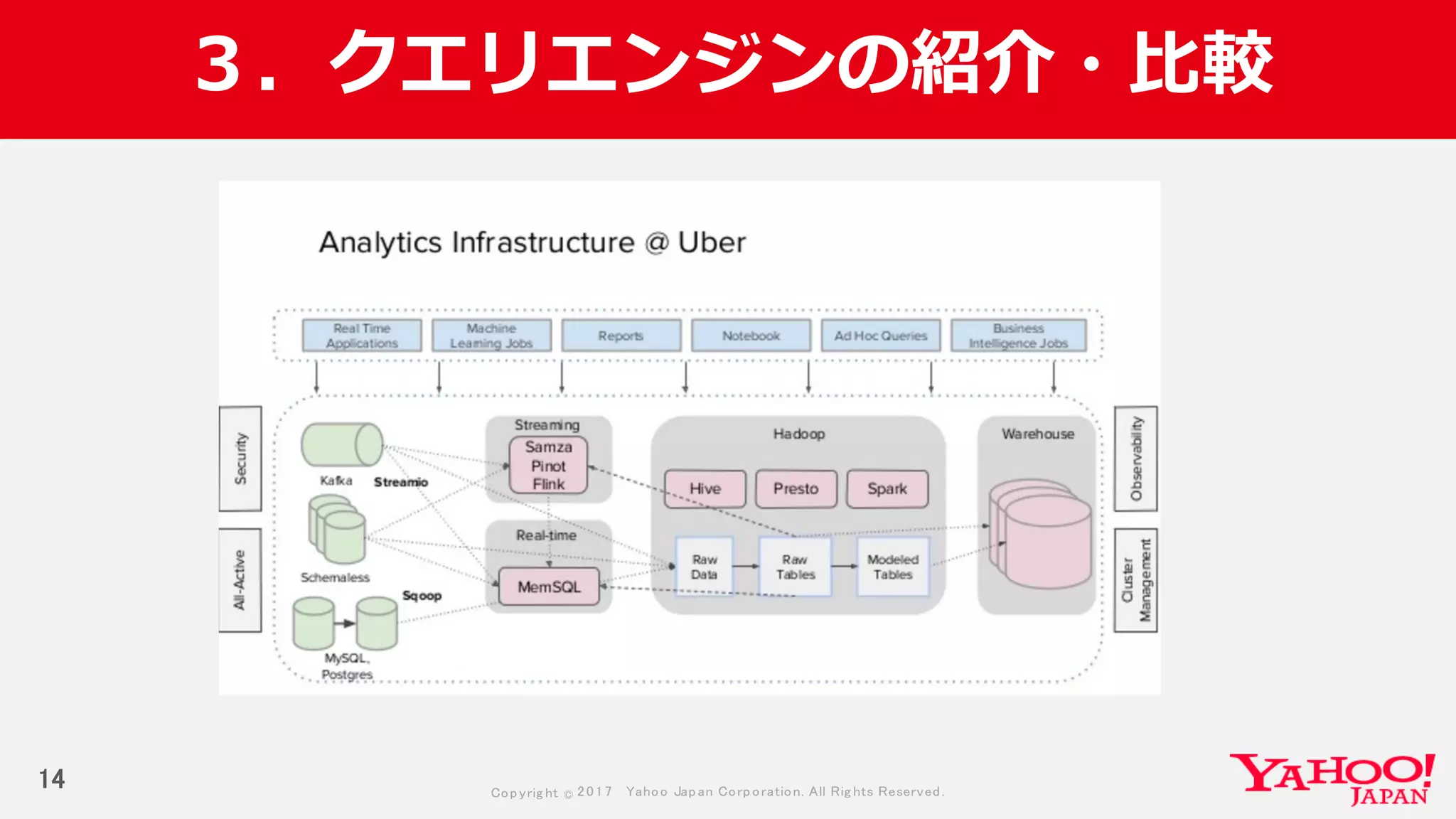 3．クエリエンジンの紹介・比較

Analytics Infrastructure @ Uber

Real Time Applications

Machine Learning Jobs

Reports

Notebook

Ad Hoc Queries

Business Intelligence Jobs

Security

All-Active

Kafka

Streamio

Schemaless

Sqoop

MySQL, Postgres

Streaming

Samza Pinot Flink

Real-time

MemSQL

Hadoop

Hive

Presto

Spark

Raw Data

Raw Tables

Modeled Tables

Warehouse

Observability

Cluster Management

14

Copyright © 2017 Yahoo Japan Corporation. All Rights Reserved.

YAHOO! JAPAN